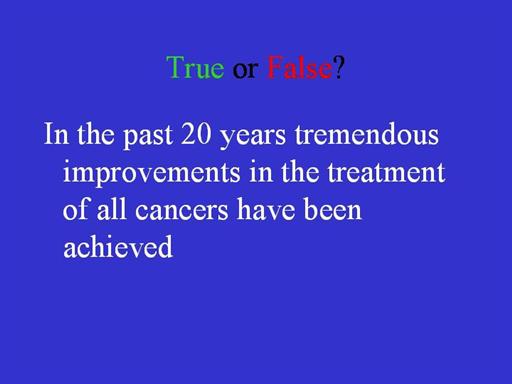 True or False?

In the past 20 years tremendous improvements in the treatment of all cancers have been achieved